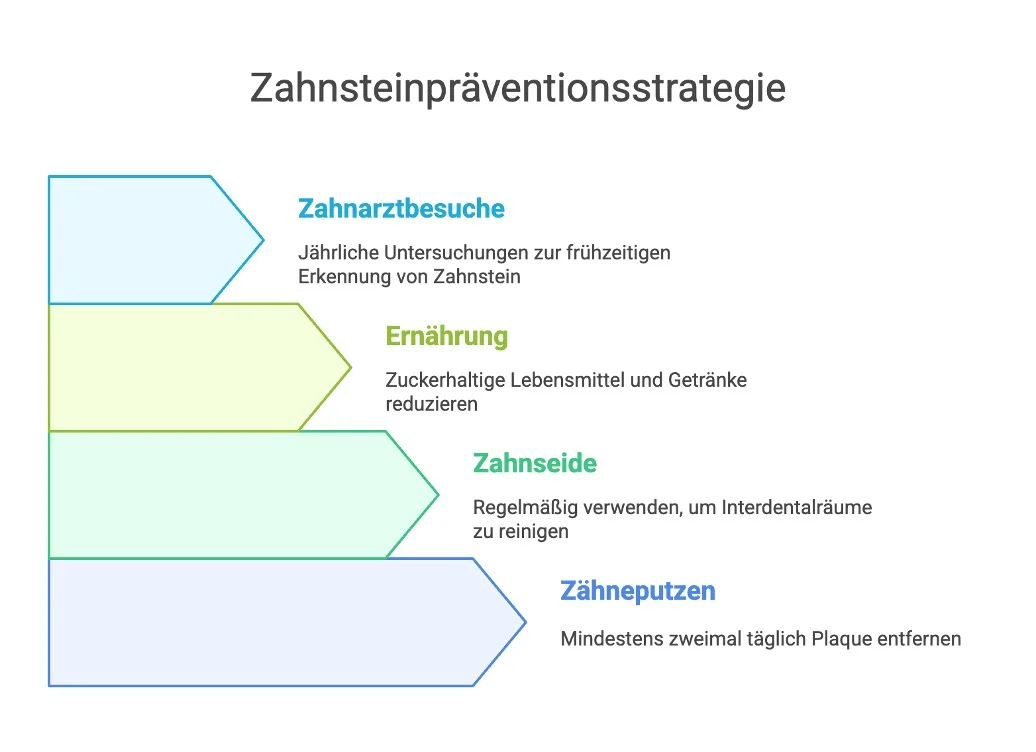 Zahnsteinpräventionsstrategie

Zahnarztbesuche

Jährliche Untersuchungen zur frühzeitigen Erkennung von Zahnstein

Ernährung

Zuckerhaltige Lebensmittel und Getränke reduzieren

Zahnseide

Regelmäßig verwenden, um Interdentalräume zu reinigen

Zähneputzen

Mindestens zweimal täglich Plaque entfernen